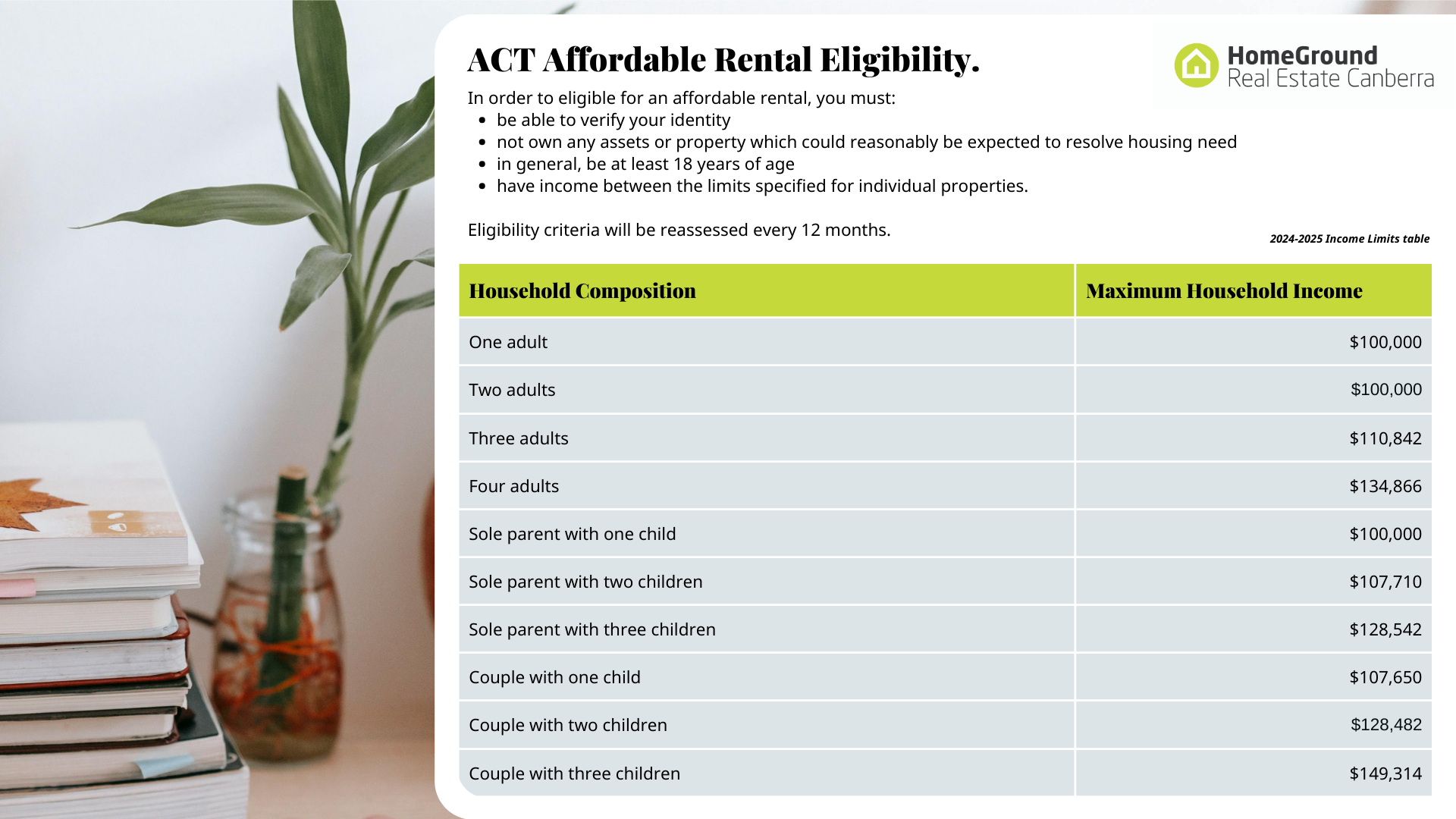 ACT Affordable Rental Eligibility.

HomeGround
Real Estate Canberra

In order to eligible for an affordable rental, you must:
- be able to verify your identity
- not own any assets or property which could reasonably be expected to resolve housing need
- in general, be at least 18 years of age
- have income between the limits specified for individual properties.

Eligibility criteria will be reassessed every 12 months.

2024-2025 Income Limits table

| Household Composition | Maximum Household Income |
|---|---|
| One adult | \$100,000 |
| Two adults | \$100,000 |
| Three adults | \$110,842 |
| Four adults | \$134,866 |
| Sole parent with one child | \$100,000 |
| Sole parent with two children | \$107,710 |
| Sole parent with three children | \$128,542 |
| Couple with one child | \$107,650 |
| Couple with two children | \$128,482 |
| Couple with three children | \$149,314 |